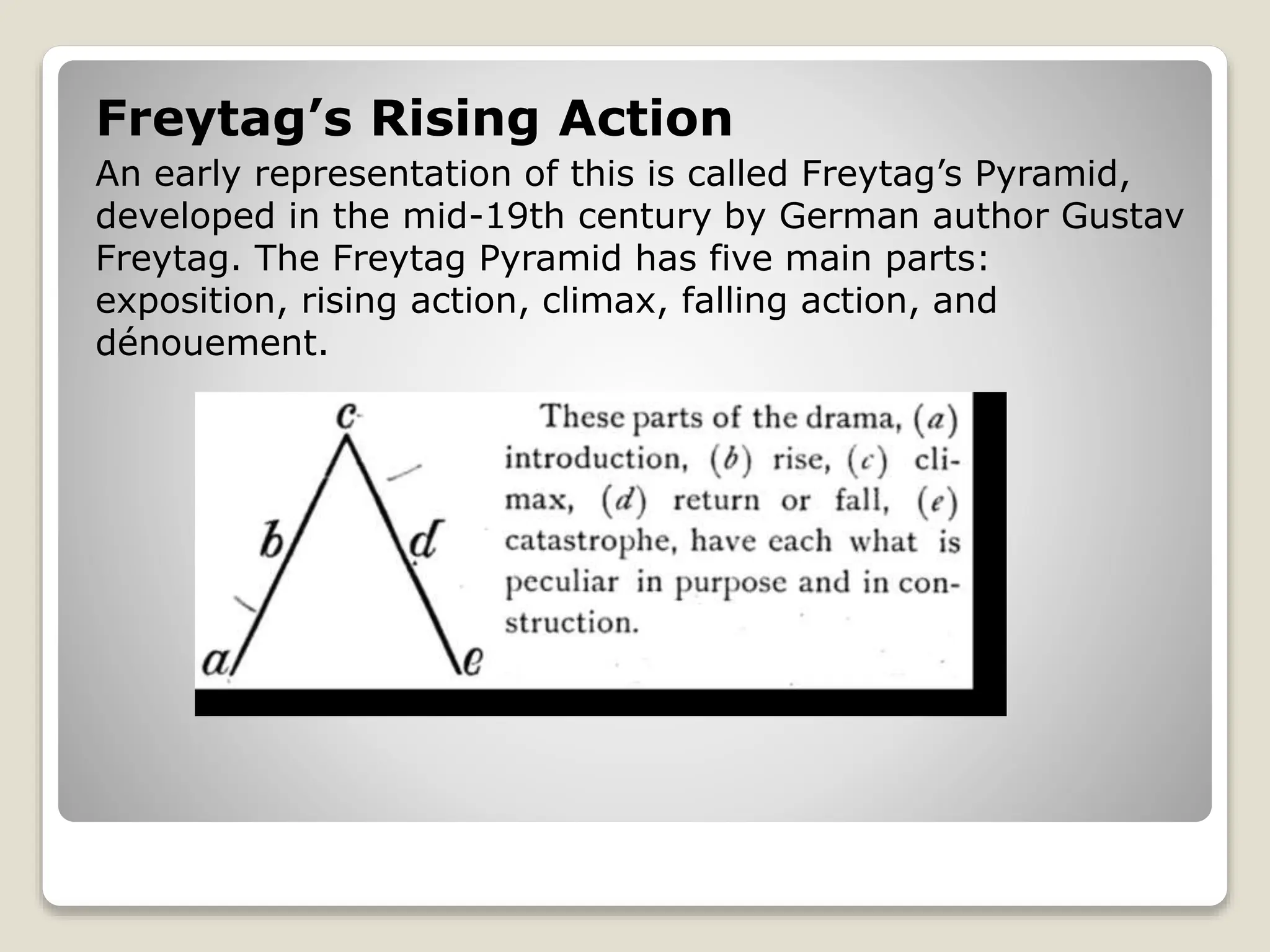 Freytag’s Rising Action

An early representation of this is called Freytag’s Pyramid, developed in the mid-19th century by German author Gustav Freytag. The Freytag Pyramid has five main parts: exposition, rising action, climax, falling action, and dénouement.

c
b
d
a
e

These parts of the drama, (a) introduction, (b) rise, (c) climax, (d) return or fall, (e) catastrophe, have each what is peculiar in purpose and in construction.